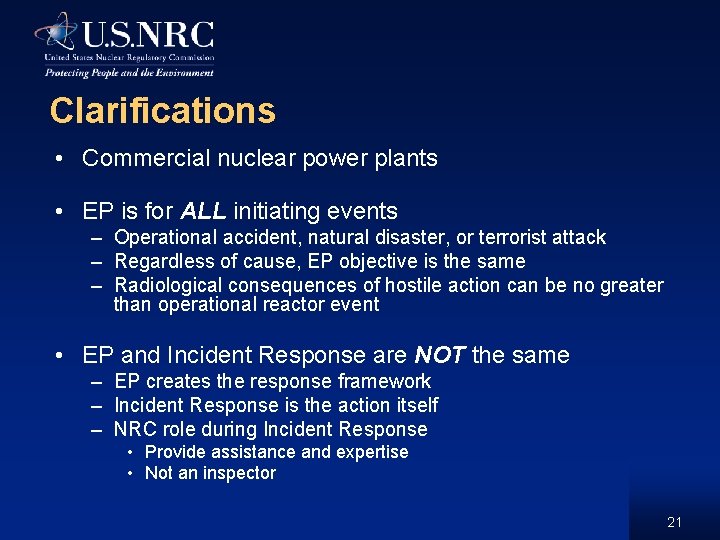 U.S.NRC
United States Nuclear Regulatory Commission
Protecting People and the Environment

Clarifications

• Commercial nuclear power plants

• EP is for ALL initiating events
– Operational accident, natural disaster, or terrorist attack
– Regardless of cause, EP objective is the same
– Radiological consequences of hostile action can be no greater than operational reactor event

• EP and Incident Response are NOT the same
– EP creates the response framework
– Incident Response is the action itself
– NRC role during Incident Response
• Provide assistance and expertise
• Not an inspector

21